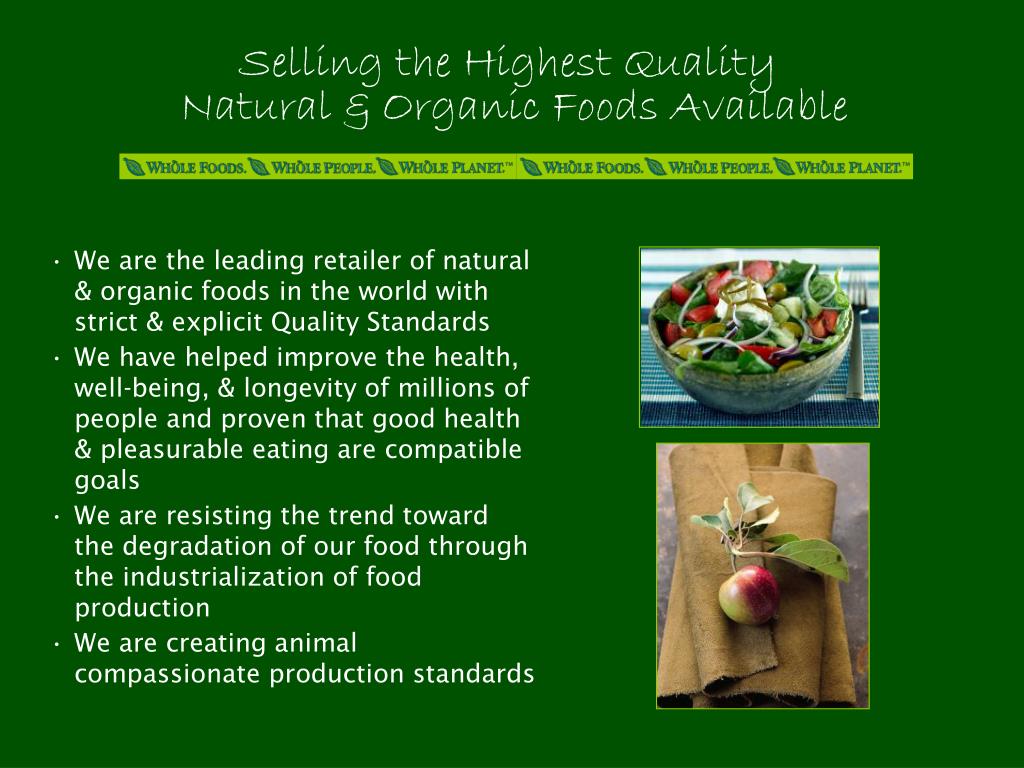 Selling the Highest Quality
Natural & Organic Foods Available

WHOLE FOODS. WHOLE PEOPLE. WHOLE PLANET.™ WHOLE FOODS. WHOLE PEOPLE. WHOLE PLANET.™

• We are the leading retailer of natural & organic foods in the world with strict & explicit Quality Standards
• We have helped improve the health, well-being, & longevity of millions of people and proven that good health & pleasurable eating are compatible goals
• We are resisting the trend toward the degradation of our food through the industrialization of food production
• We are creating animal compassionate production standards